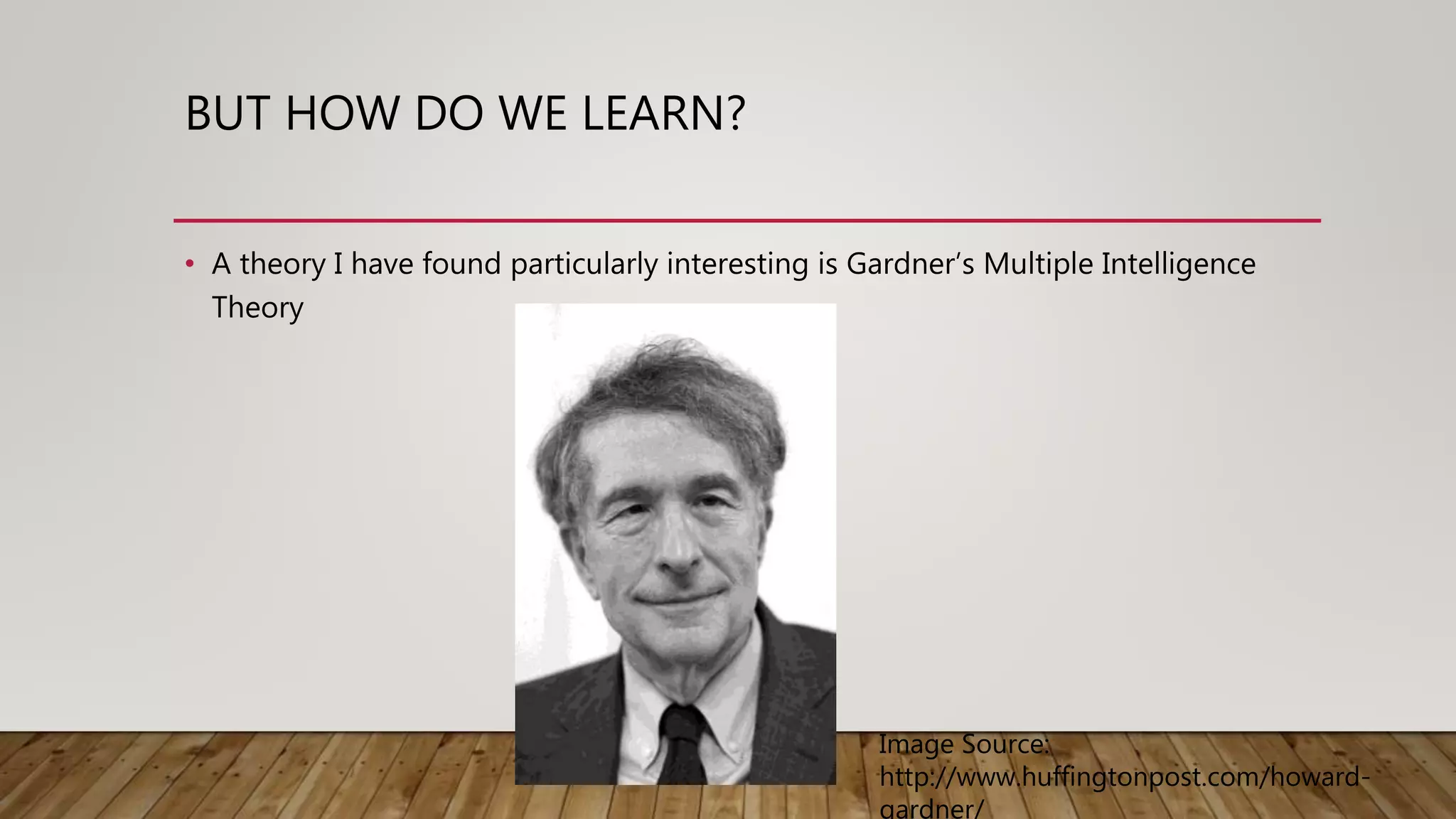 BUT HOW DO WE LEARN?

• A theory I have found particularly interesting is Gardner's Multiple Intelligence Theory

Image Source: http://www.huffingtonpost.com/howard-gardner/